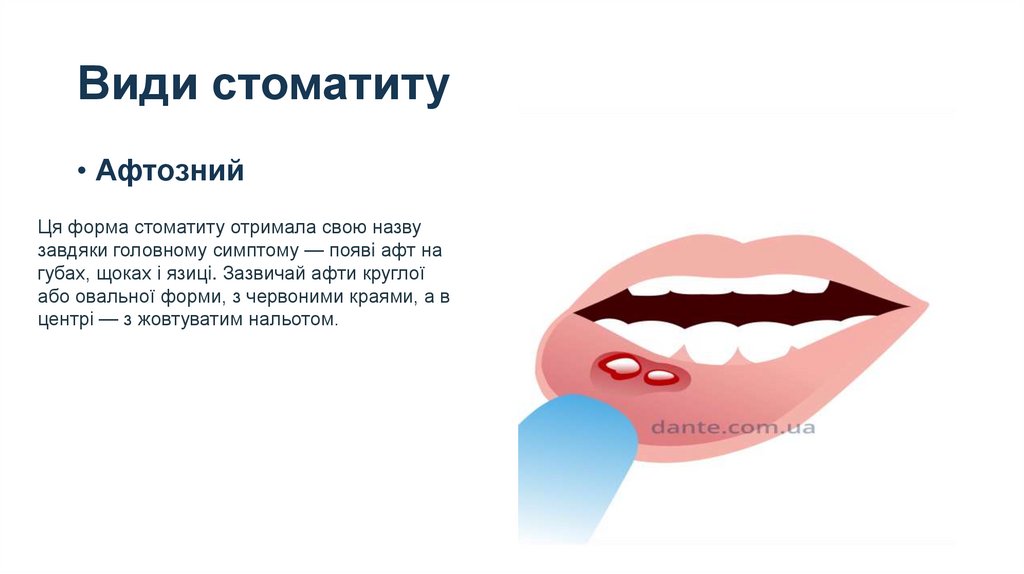 Види стоматиту

• Афтозний

Ця форма стоматиту отримала свою назву завдяки головному симптому — появі афт на губах, щоках і язиці. Зазвичай афти круглої або овальної форми, з червоними краями, а в центрі — з жовтуватим нальотом.

dante.com.ua